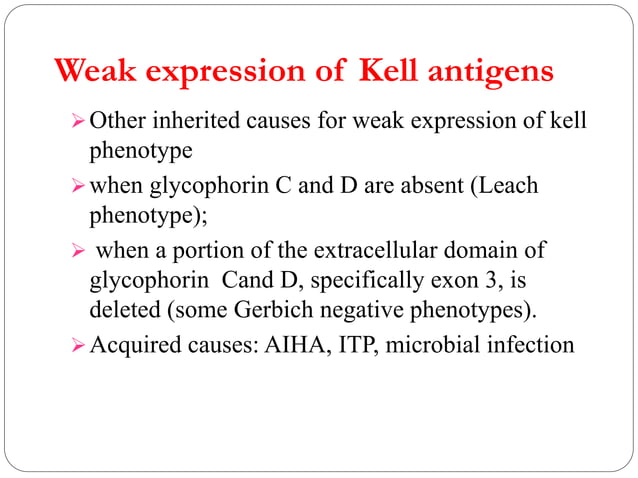 Weak expression of Kell antigens

➢ Other inherited causes for weak expression of kell phenotype

➢ when glycophorin C and D are absent (Leach phenotype);

➢ when a portion of the extracellular domain of glycophorin Cand D, specifically exon 3, is deleted (some Gerbich negative phenotypes).

➢ Acquired causes: AIHA, ITP, microbial infection